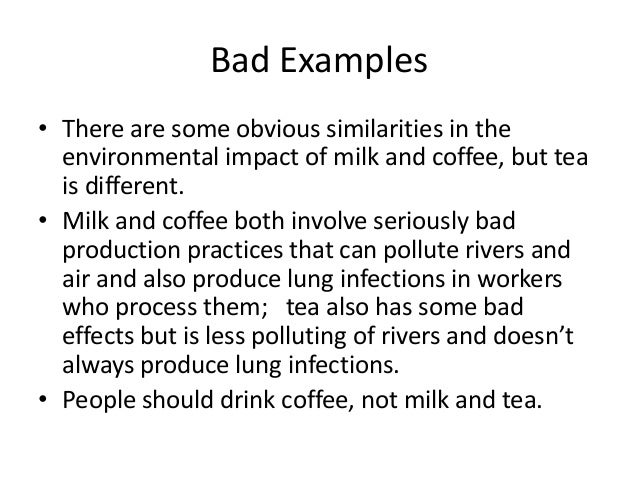 Bad Examples

• There are some obvious similarities in the environmental impact of milk and coffee, but tea is different.

• Milk and coffee both involve seriously bad production practices that can pollute rivers and air and also produce lung infections in workers who process them; tea also has some bad effects but is less polluting of rivers and doesn't always produce lung infections.

• People should drink coffee, not milk and tea.